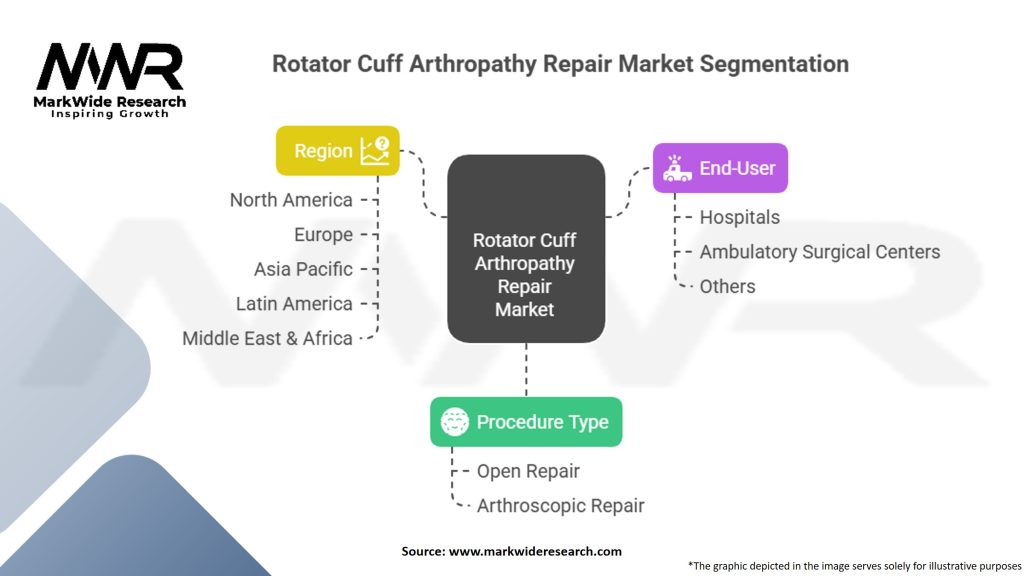 MWR
MarkWide Research
Inspiring Growth

Rotator Cuff Arthropathy Repair Market Segmentation

Region
North America
Europe
Asia Pacific
Latin America
Middle East & Africa

Rotator Cuff Arthropathy Repair Market

End-User
Hospitals
Ambulatory Surgical Centers
Others

Procedure Type
Open Repair
Arthroscopic Repair

Source: www.markwideresearch.com

*The graphic depicted in the image serves solely for illustrative purposes